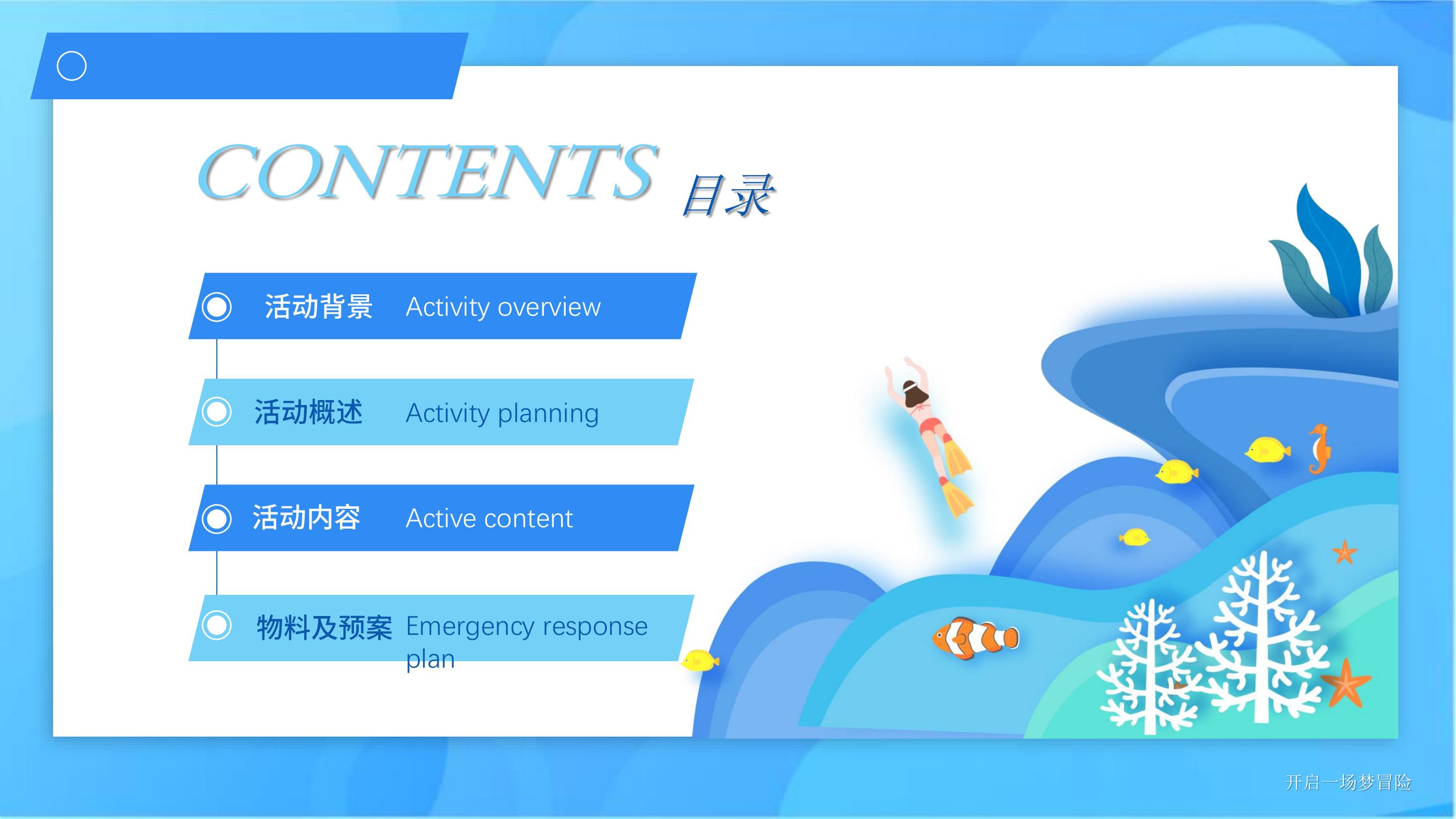 CONTENTS 目录

活动背景 Activity overview

活动概述 Activity planning

活动内容 Active content

物料及预案 Emergency response plan

开启一场梦冒险